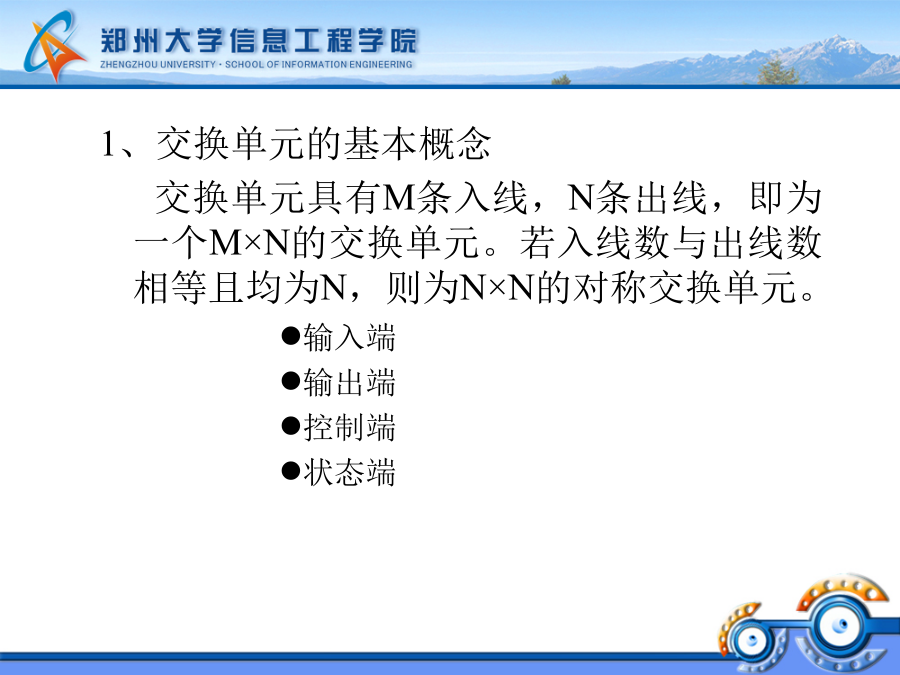 郑州大学信息工程学院
ZHENGZHOU UNIVERSITY · SCHOOL OF INFORMATION ENGINEERING

1、交换单元的基本概念

交换单元具有M条入线，N条出线，即为一个M×N的交换单元。若入线数与出线数相等且均为N，则为N×N的对称交换单元。

●输入端
●输出端
●控制端
●状态端